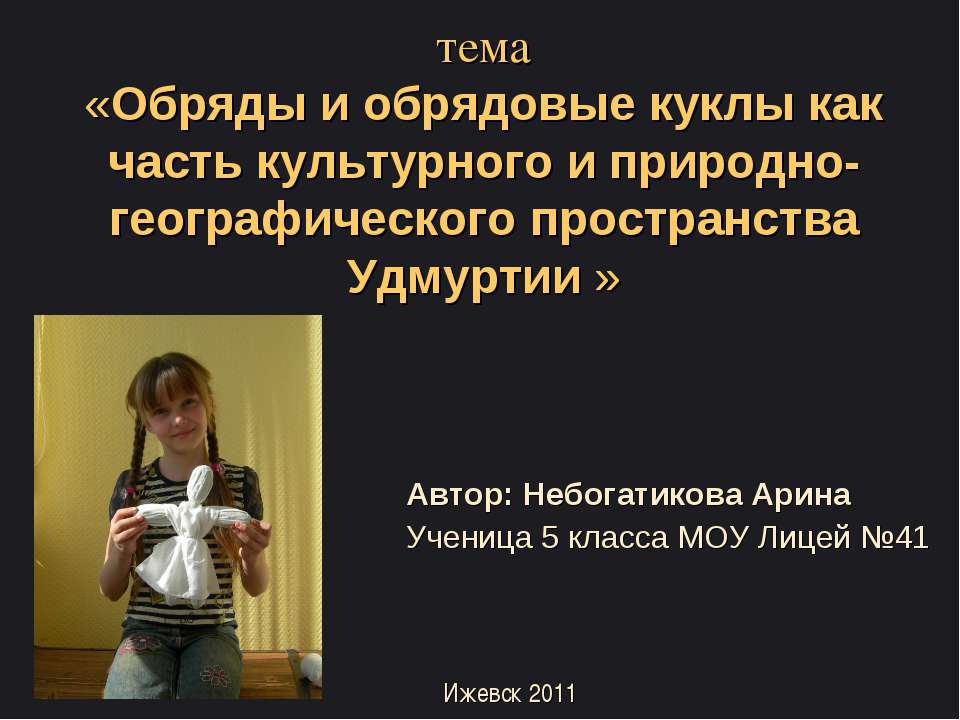 тема
«Обряды и обрядовые куклы как часть культурного и природно-географического пространства Удмуртии »

Автор: Небогатикова Арина
Ученица 5 класса МОУ Лицей №41

Ижевск 2011